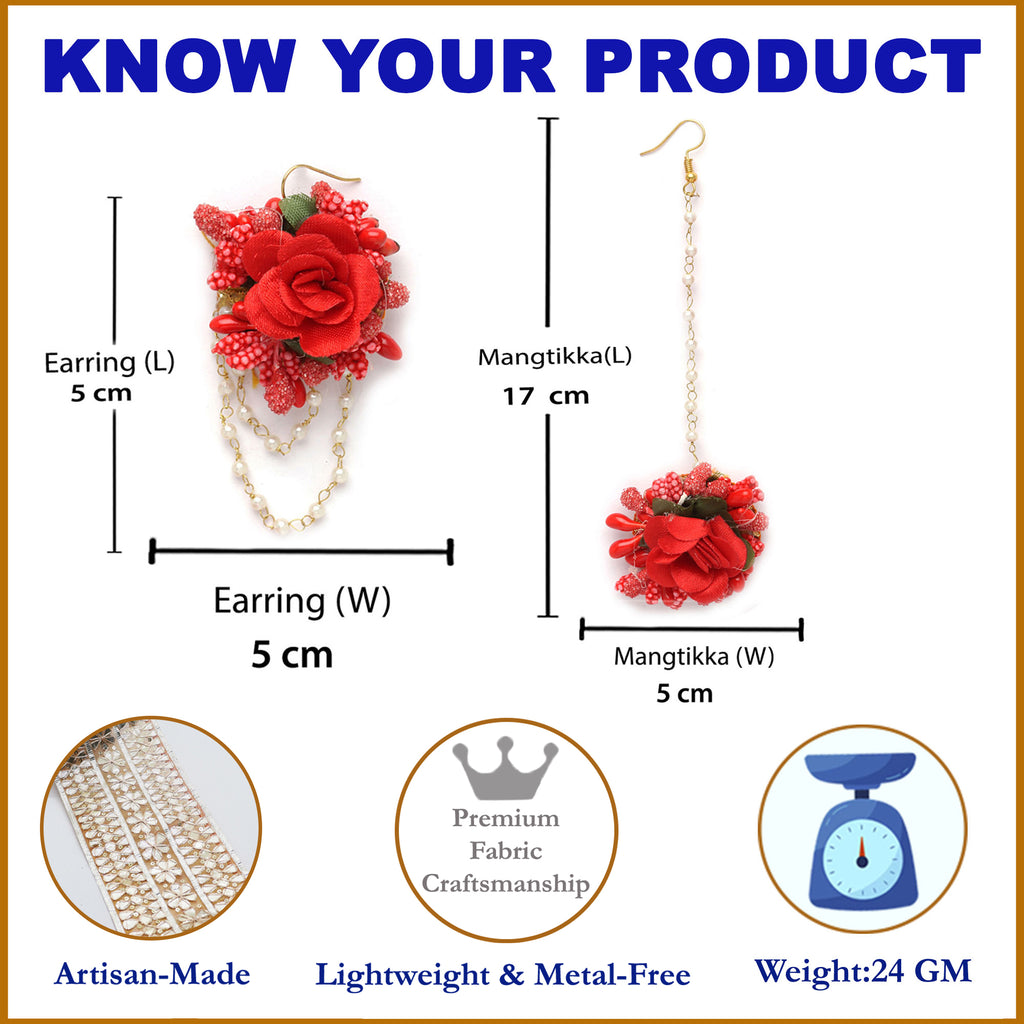 KNOW YOUR PRODUCT

Earring (L)
5 cm

Earring (W)
5 cm

Mangtikka(L)
17 cm

Mangtikka (W)
5 cm

Premium
Fabric
Craftsmanship

Artisan-Made

Lightweight & Metal-Free

Weight:24 GM